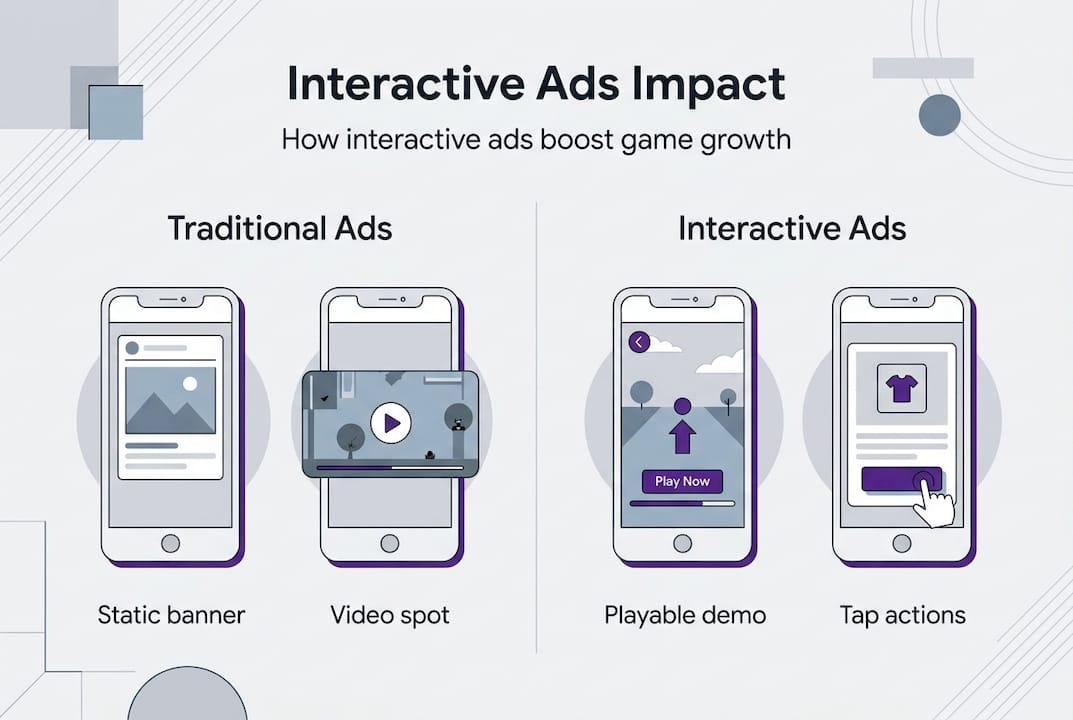 Interactive Ads Impact

How interactive ads boost game growth

Traditional Ads

Static banner

Video spot

Interactive Ads

Play Now

Playable demo

Tap actions